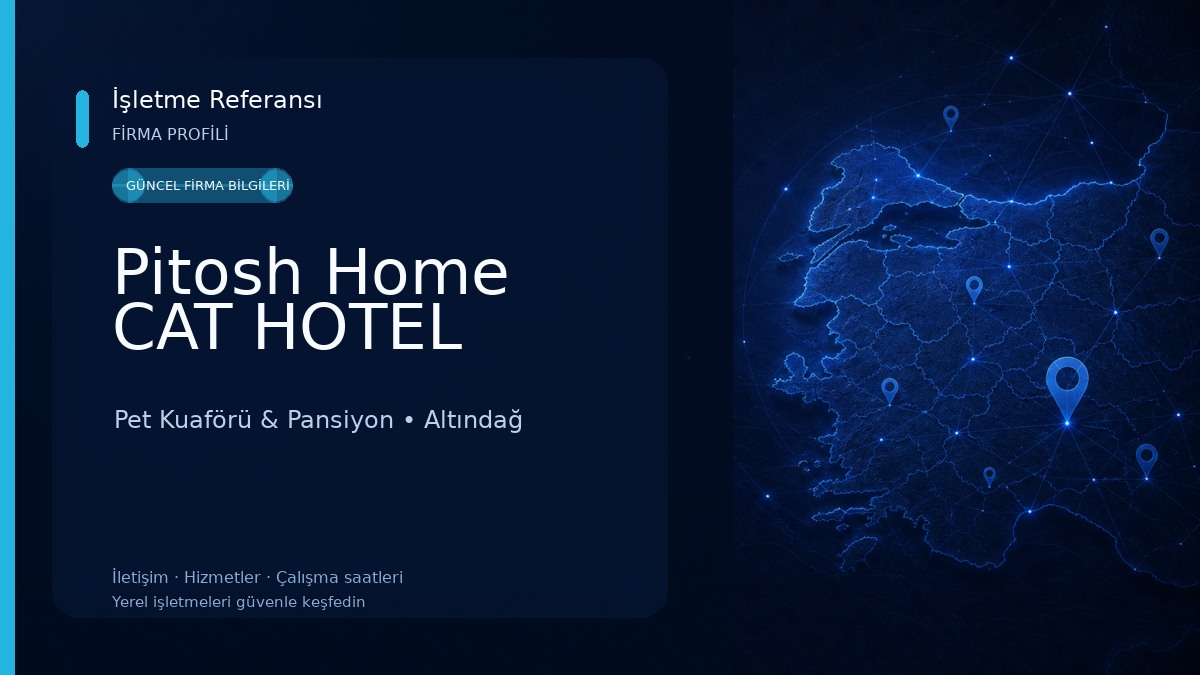 İşletme Referansı
FİRMA PROFİLİ

GÜNCEL FİRMA BİLGİLERİ

Pitosh Home CAT HOTEL

Pet Kuaförü & Pansiyon • Altındağ

İletişim · Hizmetler · Çalışma saatleri
Yerel işletmeleri güvenle keşfedin